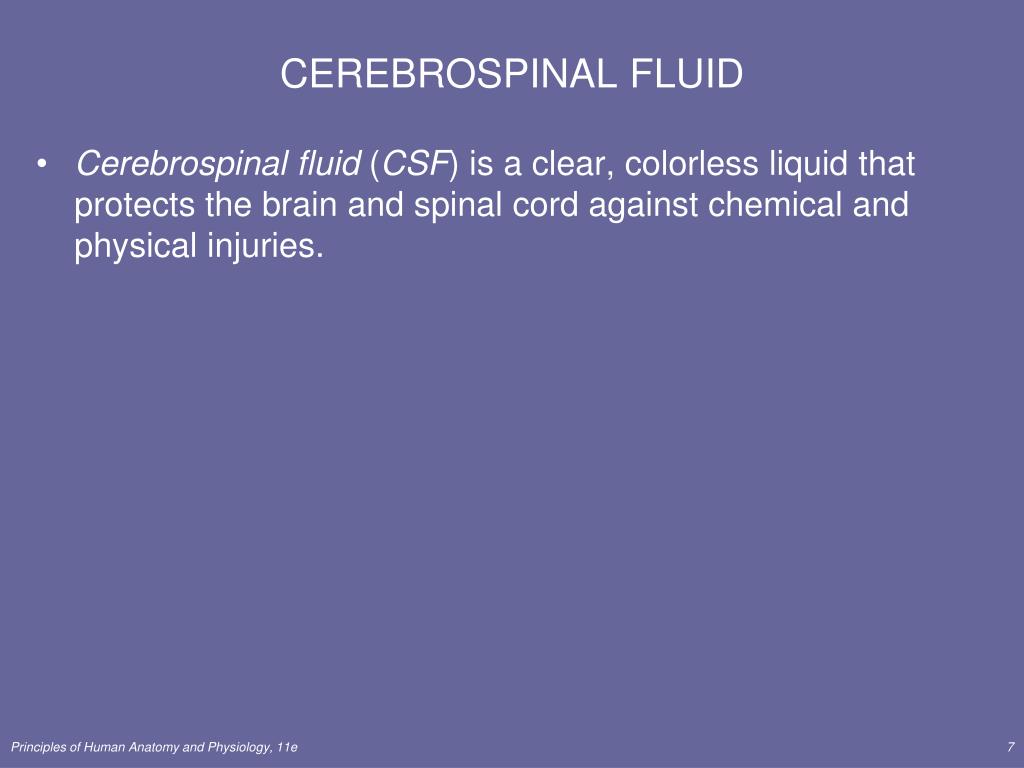 CEREBROSPINAL FLUID

• Cerebrospinal fluid (CSF) is a clear, colorless liquid that protects the brain and spinal cord against chemical and physical injuries.

Principles of Human Anatomy and Physiology, 11e

7